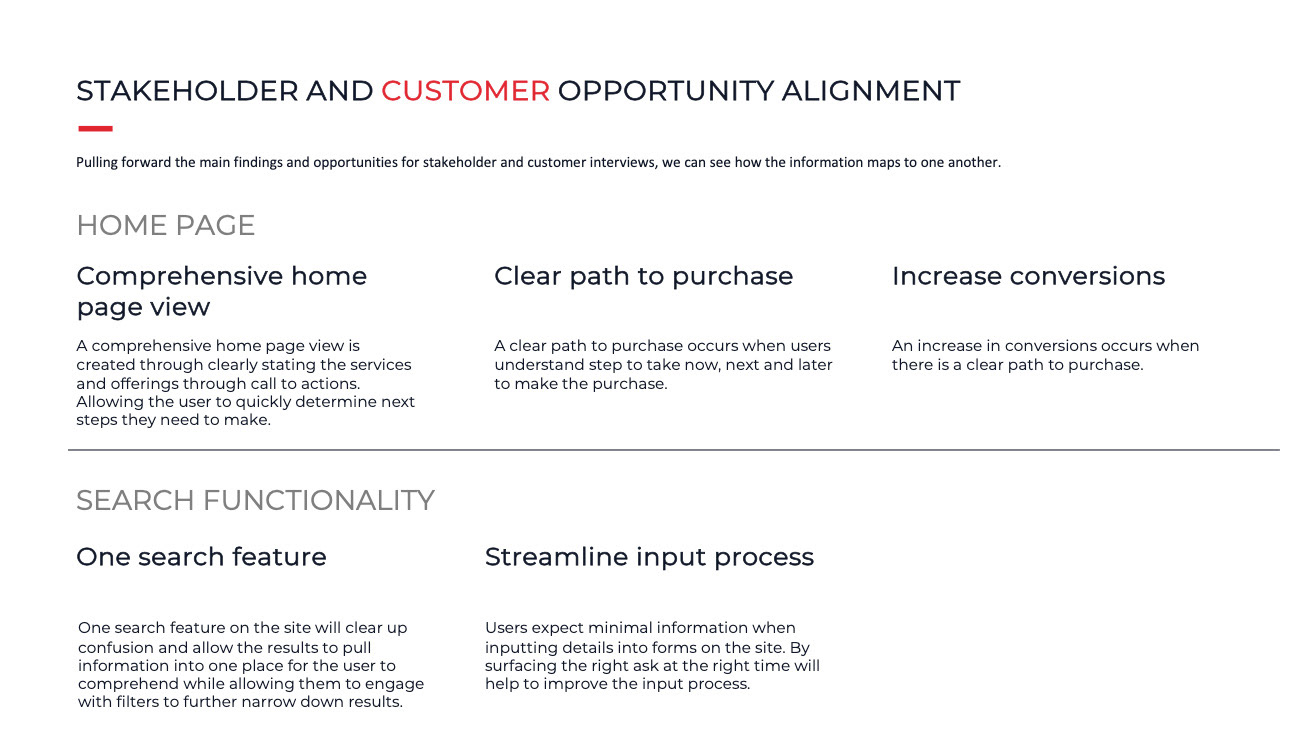 STAKEHOLDER AND CUSTOMER OPPORTUNITY ALIGNMENT

Pulling forward the main findings and opportunities for stakeholder and customer interviews, we can see how the information maps to one another.

HOME PAGE

Comprehensive home page view

A comprehensive home page view is created through clearly stating the services and offerings through call to actions. Allowing the user to quickly determine next steps they need to make.

Clear path to purchase

A clear path to purchase occurs when users understand step to take now, next and later to make the purchase.

Increase conversions

An increase in conversions occurs when there is a clear path to purchase.

SEARCH FUNCTIONALITY

One search feature

One search feature on the site will clear up confusion and allow the results to pull information into one place for the user to comprehend while allowing them to engage with filters to further narrow down results.

Streamline input process

Users expect minimal information when inputting details into forms on the site. By surfacing the right ask at the right time will help to improve the input process.